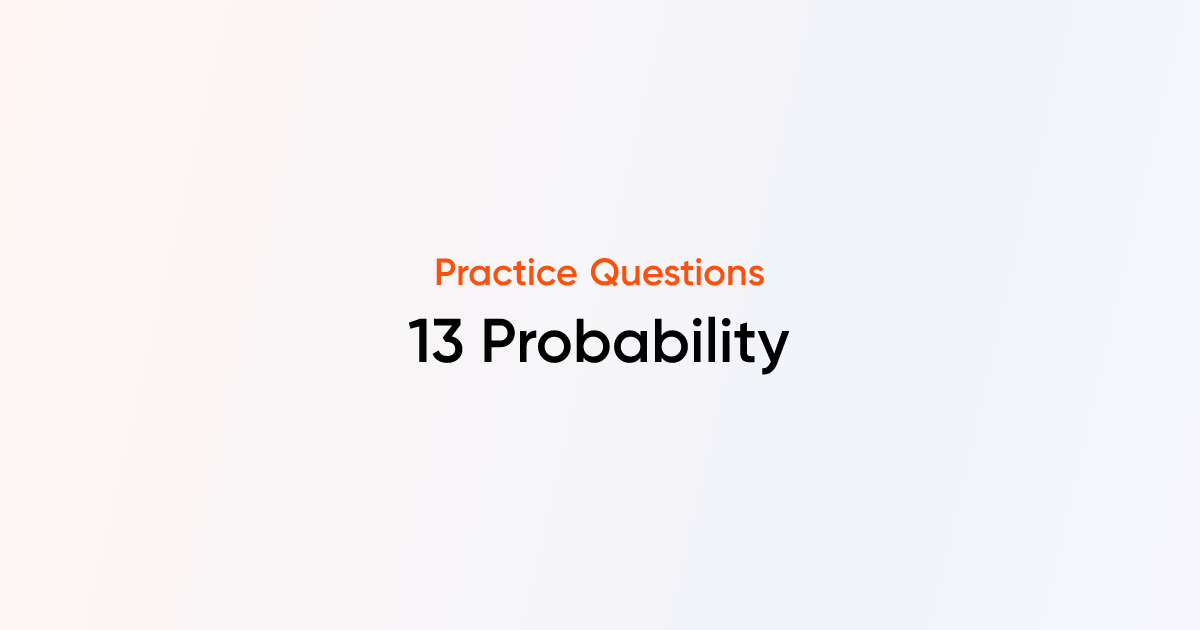 Practice Questions

13 Probability